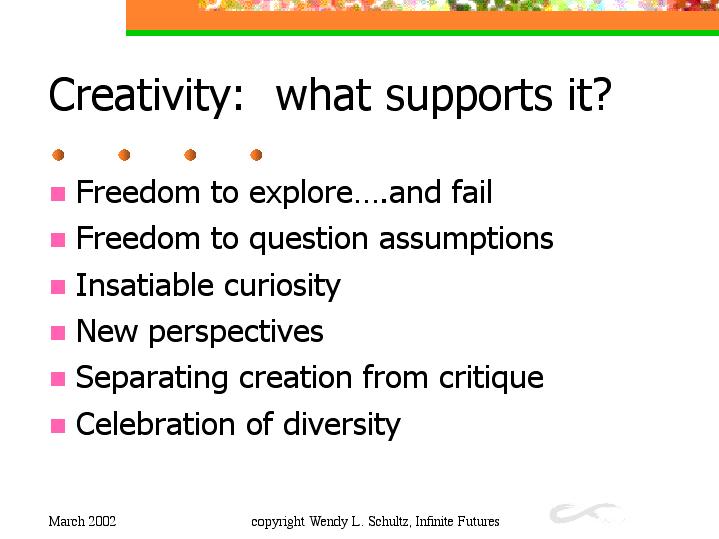 Creativity: what supports it?

- Freedom to explore….and fail
- Freedom to question assumptions
- Insatiable curiosity
- New perspectives
- Separating creation from critique
- Celebration of diversity

March 2002

copyright Wendy L. Schultz, Infinite Futures